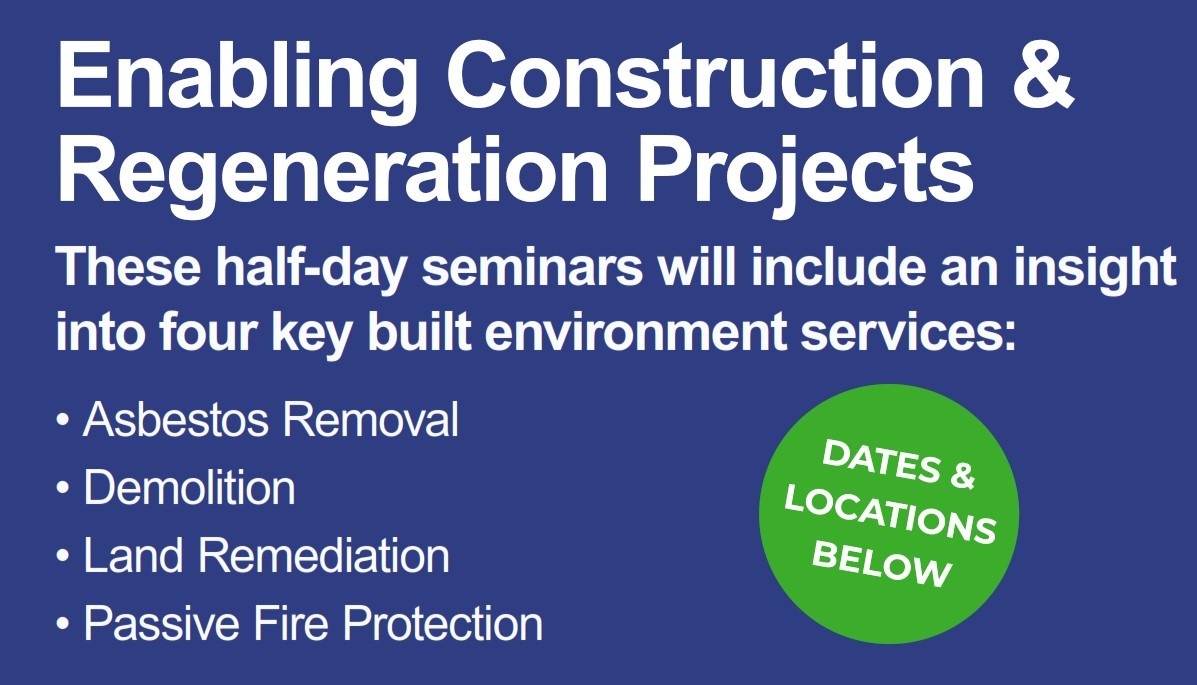 Enabling Construction & Regeneration Projects

These half-day seminars will include an insight into four key built environment services:

• Asbestos Removal
• Demolition
• Land Remediation
• Passive Fire Protection

DATES & LOCATIONS BELOW